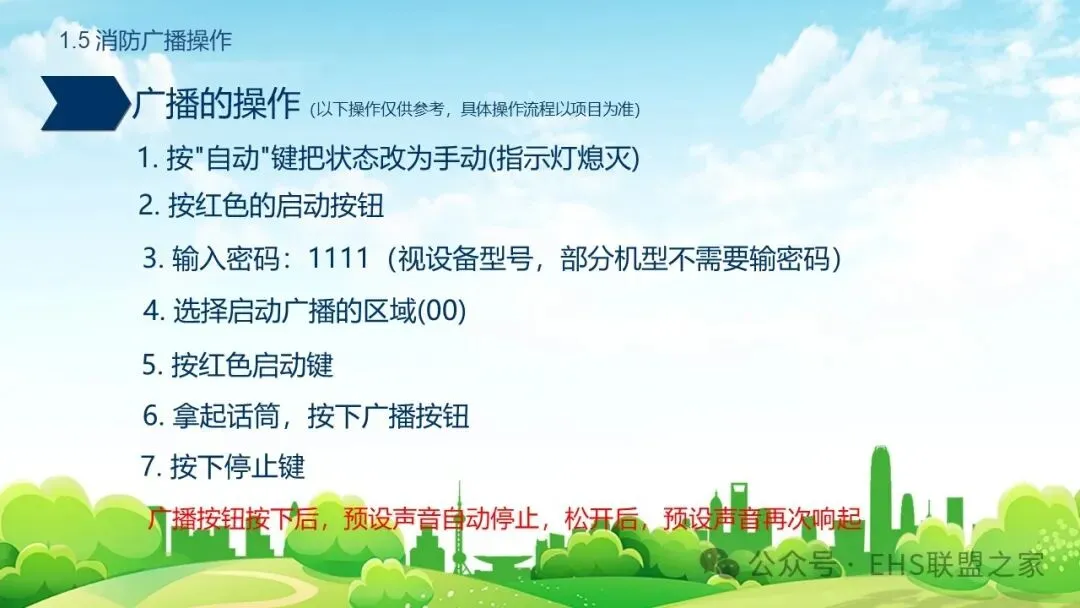 1.5 消防广播操作

广播的操作 (以下操作仅供参考，具体操作流程以项目为准)

1. 按"自动"键把状态改为手动(指示灯熄灭)

2. 按红色的启动按钮

3. 输入密码：1111（视设备型号，部分机型不需要输密码）

4. 选择启动广播的区域(00)

5. 按红色启动键

6. 拿起话筒，按下广播按钮

7. 按下停止键

广播按钮按下后，预设声音自动停止，松开后，预设声音再次响起

公众号 · EHS联盟之家